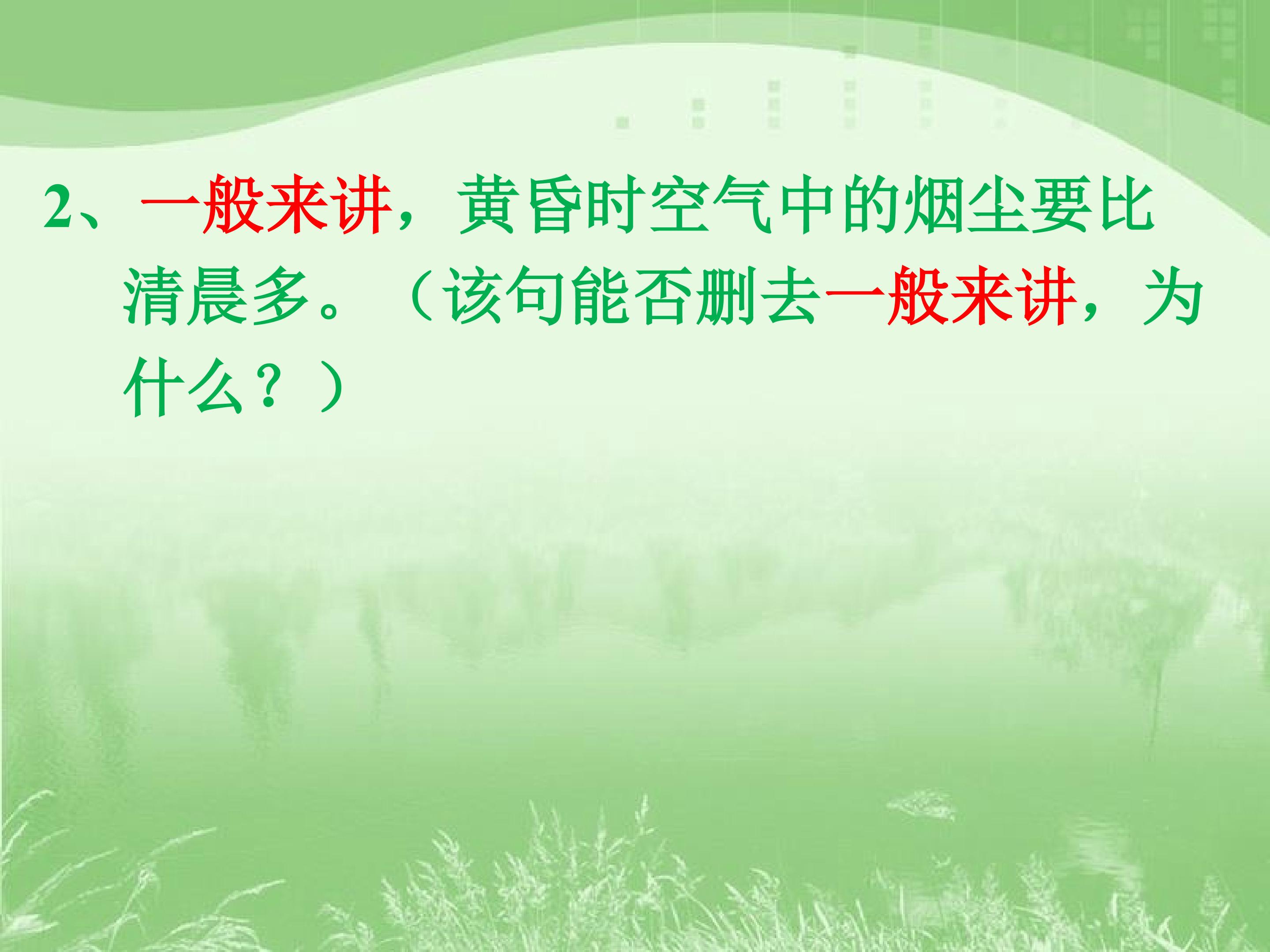 2、一般来讲，黄昏时空气中的烟尘要比清晨多。（该句能否删去一般来讲，为什么？）